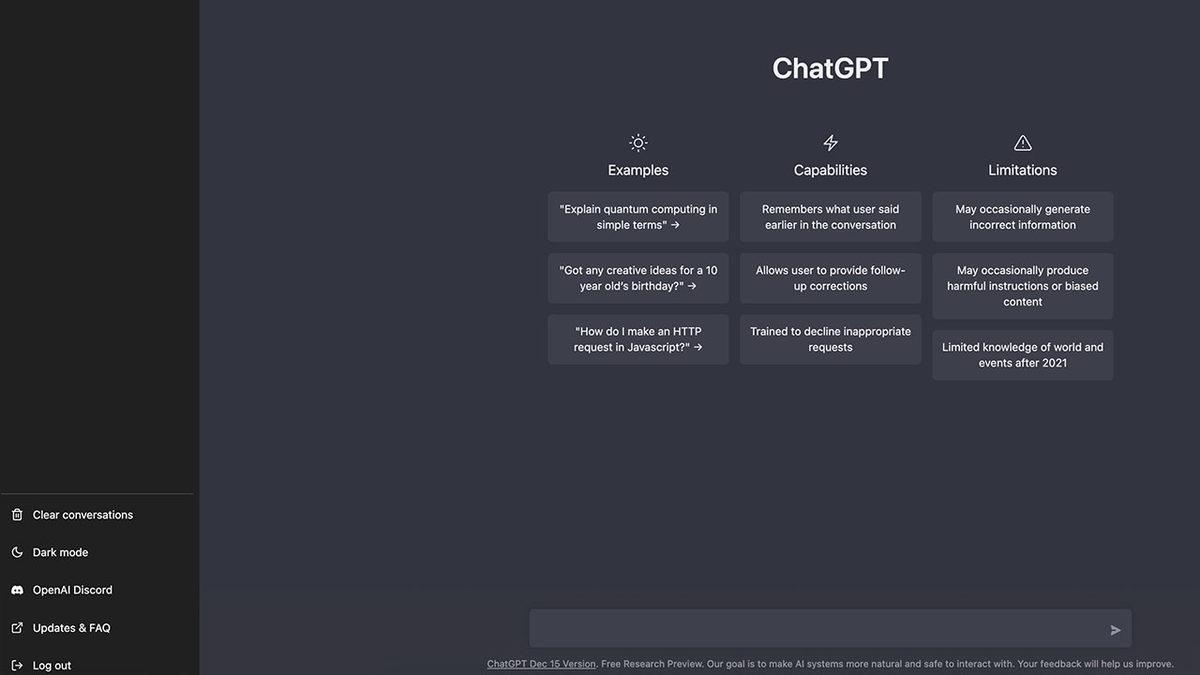 ChatGPT

Examples

"Explain quantum computing in simple terms" →

"Got any creative ideas for a 10 year old's birthday?" →

"How do I make an HTTP request in Javascript?" →

Capabilities

Remembers what user said earlier in the conversation

Allows user to provide follow-up corrections

Trained to decline inappropriate requests

Limitations

May occasionally generate incorrect information

May occasionally produce harmful instructions or biased content

Limited knowledge of world and events after 2021

Clear conversations

Dark mode

OpenAI Discord

Updates & FAQ

Log out

ChatGPT Dec 15 Version. Free Research Preview. Our goal is to make AI systems more natural and safe to interact with. Your feedback will help us improve.